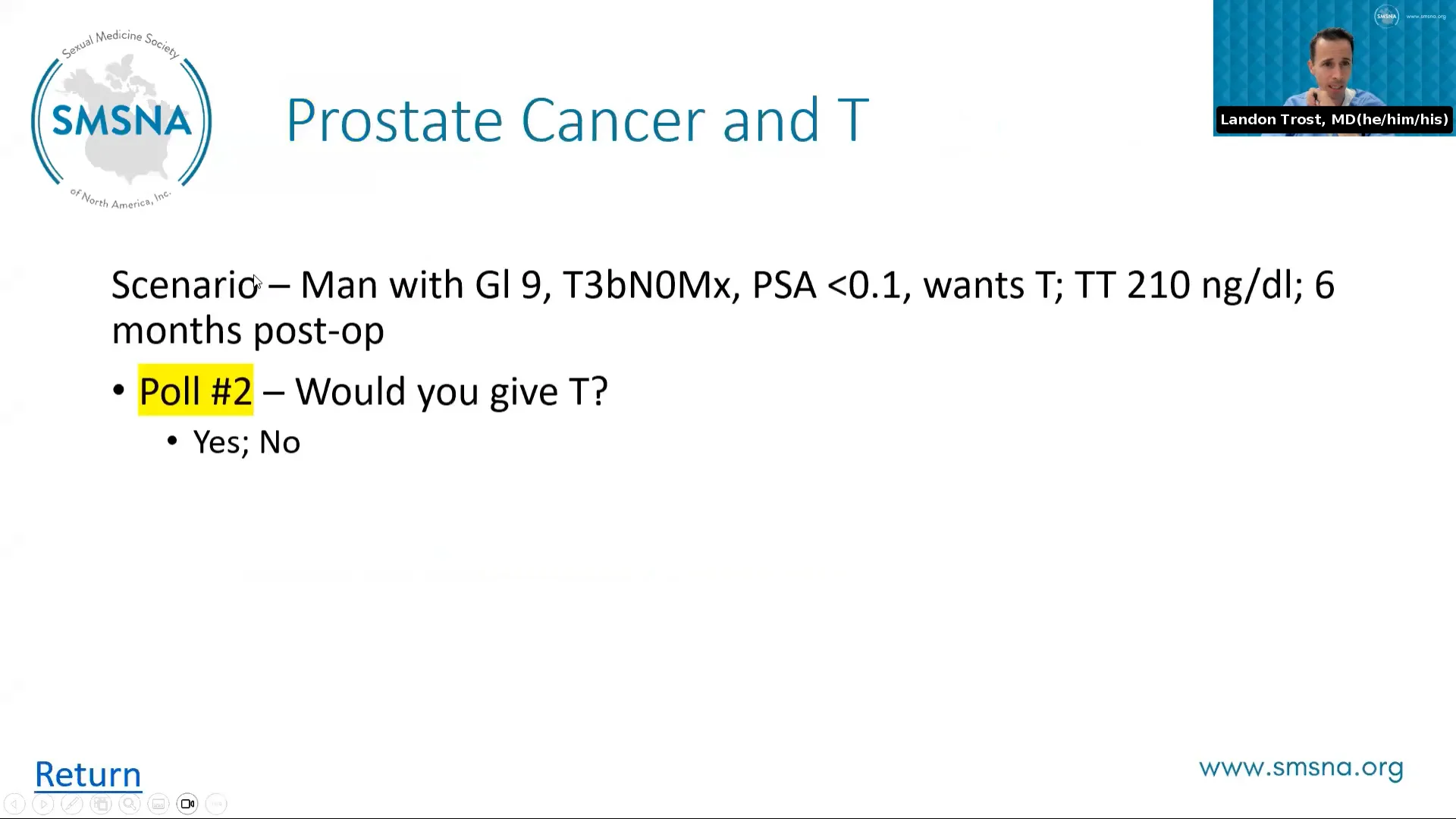 Sexual Medicine Society
SMSNA
of North America, Inc.

Prostate Cancer and T

SMSNA www.smsna.org
Landon Trost, MD(he/him/his)

Scenario – Man with Gl 9, T3bN0Mx, PSA <0.1, wants T; TT 210 ng/dl; 6 months post-op

• Poll #2 – Would you give T?
  • Yes; No

Return

www.smsna.org